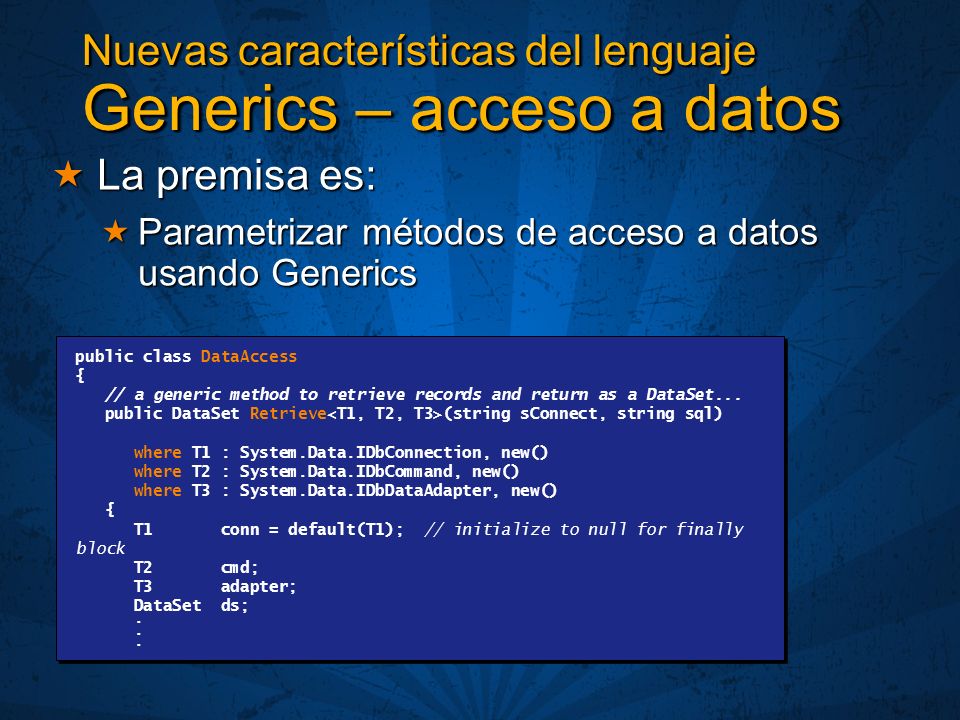 Nuevas características del lenguaje
Generics – acceso a datos

★ La premisa es:

★ Parametrizar métodos de acceso a datos usando Generics

public class DataAccess
{
    // a generic method to retrieve records and return as a DataSet...
    public DataSet Retrieve<T1, T2, T3>(string sConnect, string sql)

        where T1 : System.Data.IDbConnection, new()
        where T2 : System.Data.IDbCommand, new()
        where T3 : System.Data.IDbDataAdapter, new()
    {
        T1       conn = default(T1);  // initialize to null for finally
block
        T2       cmd;
        T3       adapter;
        DataSet  ds;
        .
        .
        .